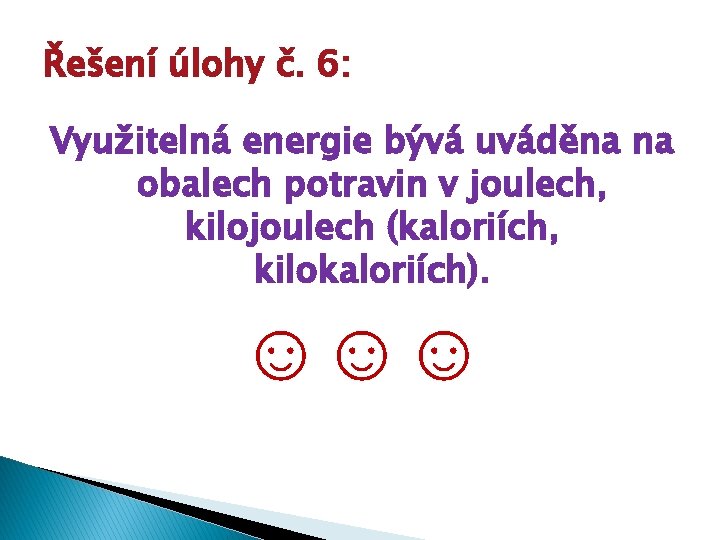 Řešení úlohy č. 6:

Využitelná energie bývá uváděna na obalech potravin v joulech, kilojoulech (kaloriích, kilokaloriích).

☺ ☺ ☺